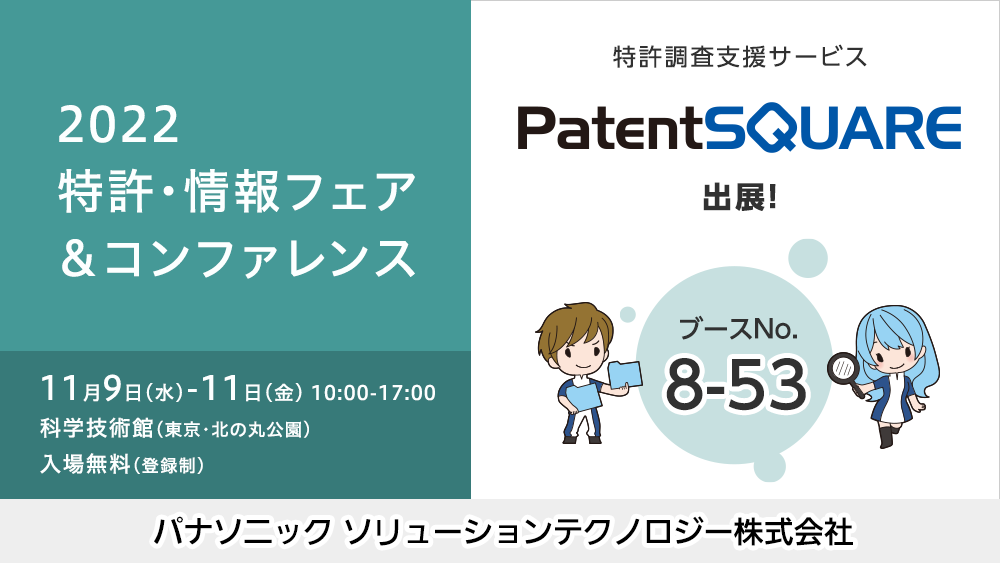 2022
特許・情報フェア
＆コンファレンス

11月9日(水)-11日(金) 10:00-17:00
科学技術館(東京・北の丸公園)
入場無料(登録制)

特許調査支援サービス

PatentSQUARE

出展!

ブースNo.
8-53

パナソニック ソリューションテクノロジー株式会社